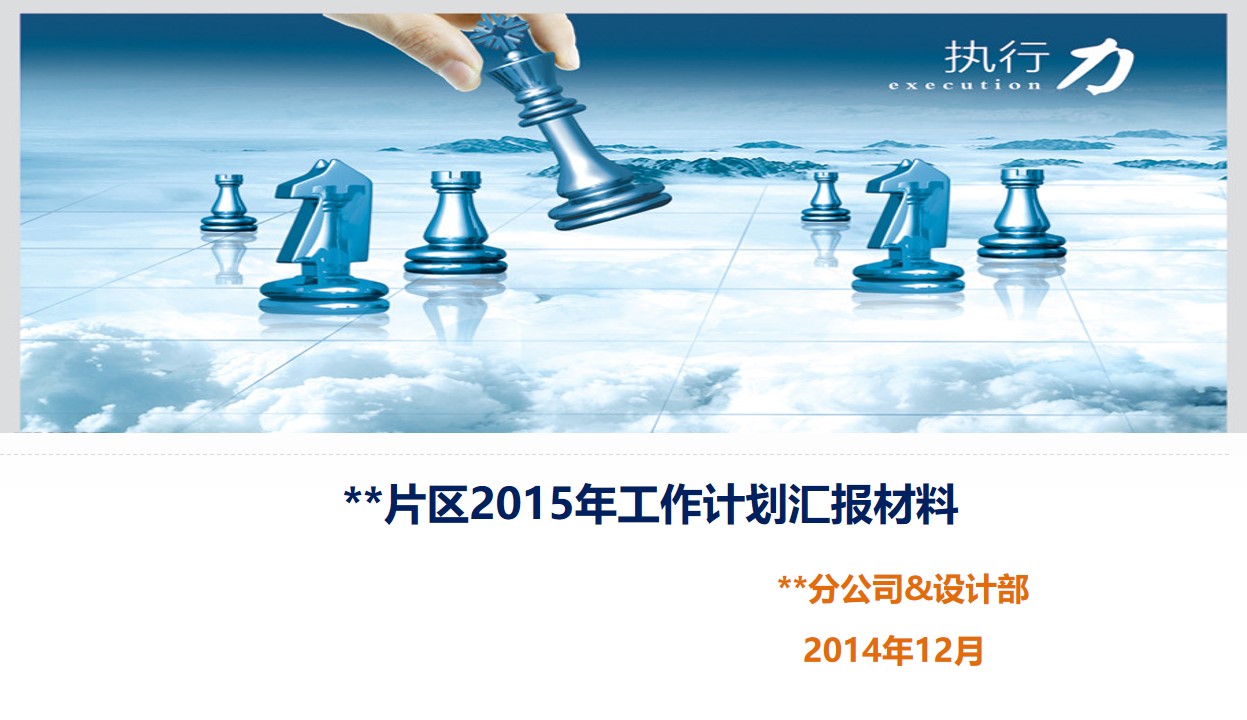 执行力
execution

**片区2015年工作计划汇报材料

**分公司&设计部

2014年12月